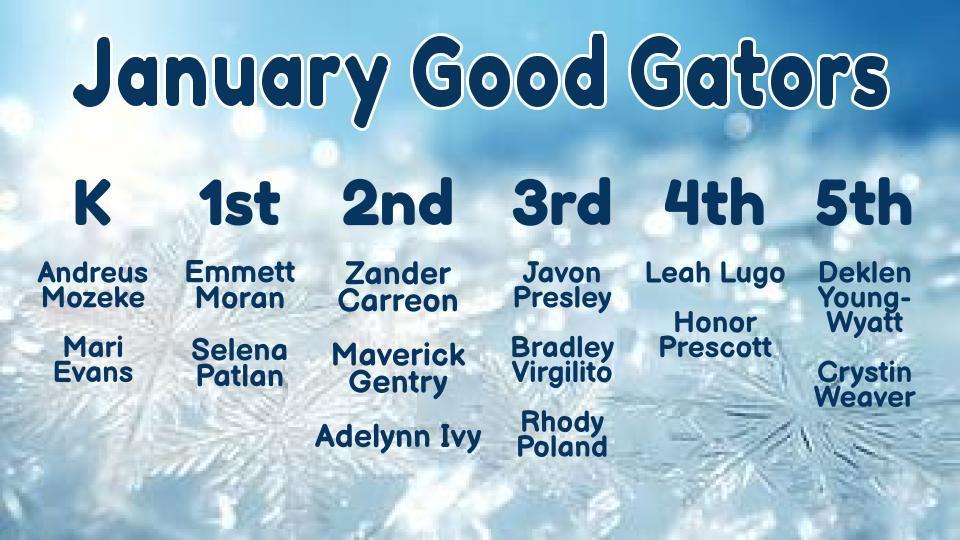 January Good Gators

K

Andreus Mozeke

Mari Evans

1st

Emmett Moran

Selena Patlan

2nd

Zander Carreon

Maverick Gentry

Adelynn Ivy

3rd

Javon Presley

Bradley Virgilito

Rhody Poland

4th

Leah Lugo

Honor Prescott

5th

Deklen Young-Wyatt

Crystin Weaver